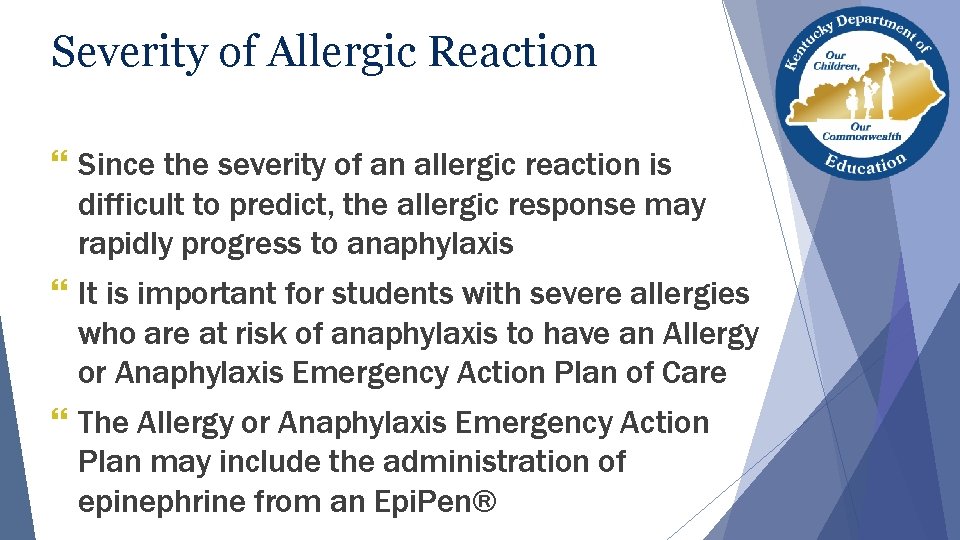 Severity of Allergic Reaction

Kentucky Department of Education
Our Children, Our Commonwealth

Since the severity of an allergic reaction is difficult to predict, the allergic response may rapidly progress to anaphylaxis

It is important for students with severe allergies who are at risk of anaphylaxis to have an Allergy or Anaphylaxis Emergency Action Plan of Care

The Allergy or Anaphylaxis Emergency Action Plan may include the administration of epinephrine from an EpiPen®